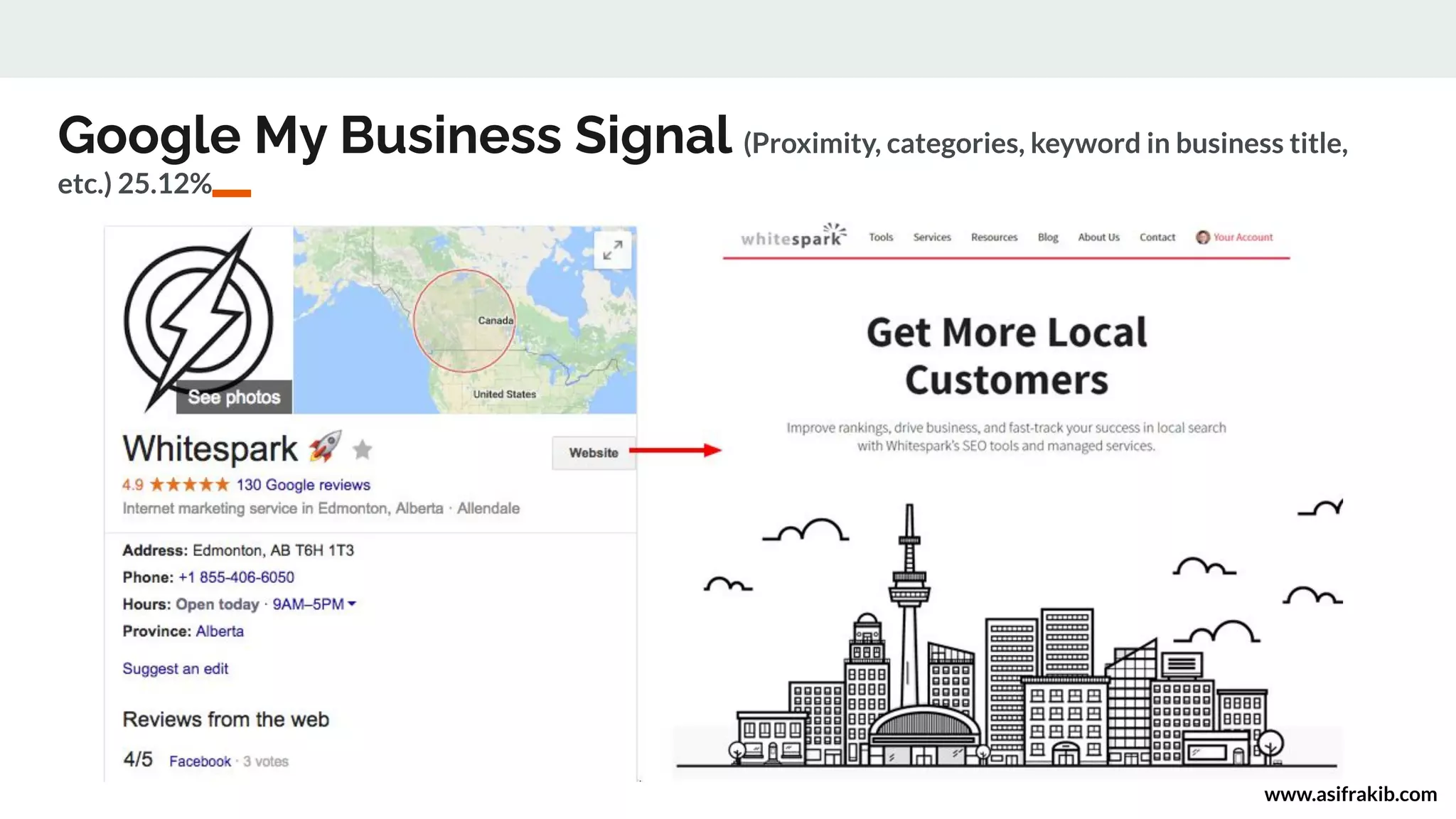 Google My Business Signal (Proximity, categories, keyword in business title, etc.) 25.12%

See photos

Canada

United States

Whitespark

Website

4.9 ★★★★★ 130 Google reviews

Internet marketing service in Edmonton, Alberta · Allendale

Address: Edmonton, AB T6H 1T3

Phone: +1 855-406-6050

Hours: Open today · 9AM–5PM

Province: Alberta

Suggest an edit

Reviews from the web

4/5 Facebook · 3 votes

whitespark Tools Services Resources Blog About Us Contact Your Account

Get More Local Customers

Improve rankings, drive business, and fast-track your success in local search with Whitespark's SEO tools and managed services.

www.asifrakib.com